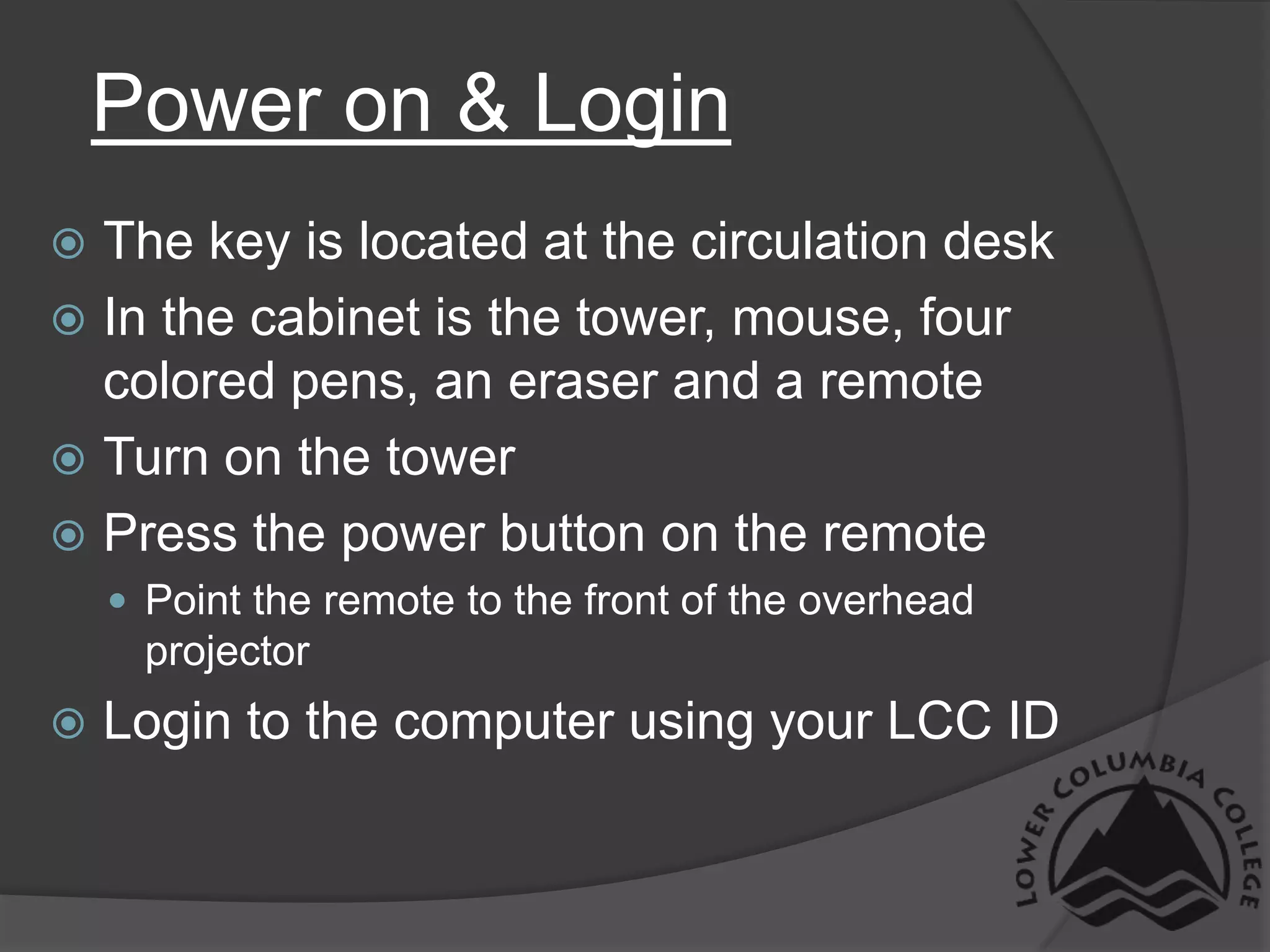 Power on & Login

The key is located at the circulation desk

In the cabinet is the tower, mouse, four colored pens, an eraser and a remote

Turn on the tower

Press the power button on the remote

Point the remote to the front of the overhead projector

Login to the computer using your LCC ID

LOWER COLUMBIA COLLEGE